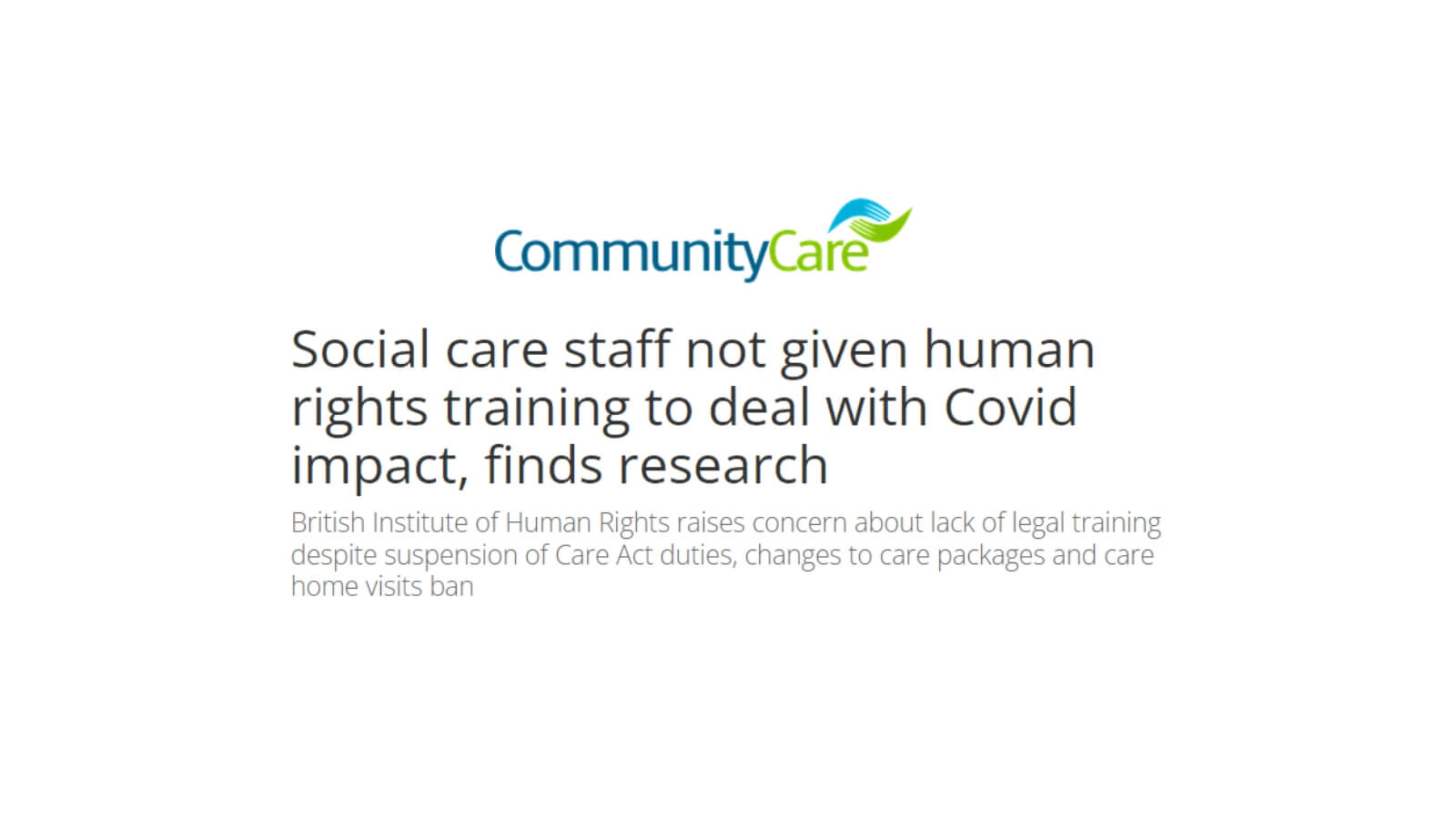 CommunityCare

Social care staff not given human rights training to deal with Covid impact, finds research

British Institute of Human Rights raises concern about lack of legal training despite suspension of Care Act duties, changes to care packages and care home visits ban